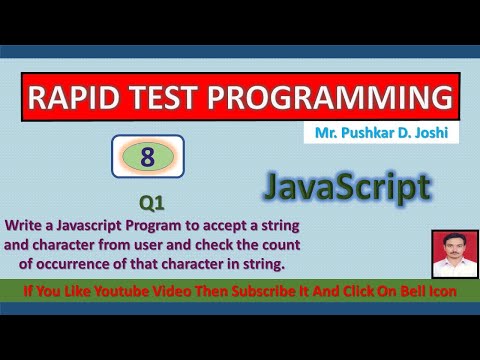 RAPID TEST PROGRAMMING

Mr. Pushkar D. Joshi

8

JavaScript

Q1

Write a Javascript Program to accept a string and character from user and check the count of occurrence of that character in string.

If You Like Youtube Video Then Subscribe It And Click On Bell Icon